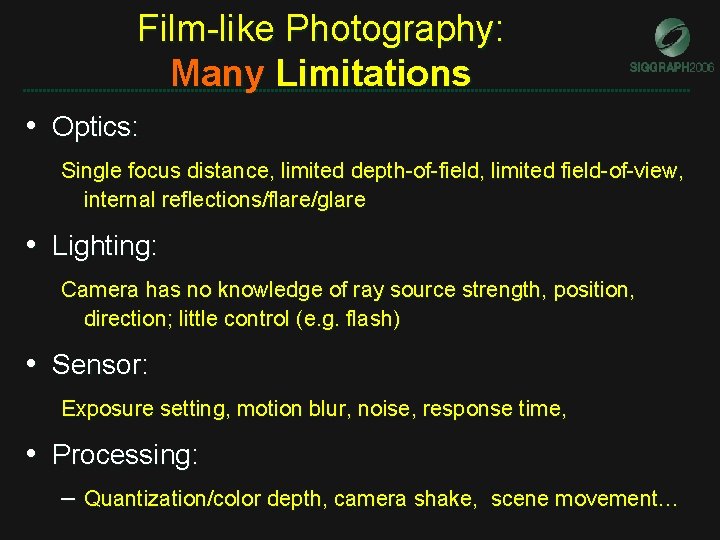 Film-like Photography:
Many Limitations

SIGGRAPH2006

• Optics:

Single focus distance, limited depth-of-field, limited field-of-view, internal reflections/flare/glare

• Lighting:

Camera has no knowledge of ray source strength, position, direction; little control (e.g. flash)

• Sensor:

Exposure setting, motion blur, noise, response time,

• Processing:

– Quantization/color depth, camera shake, scene movement…